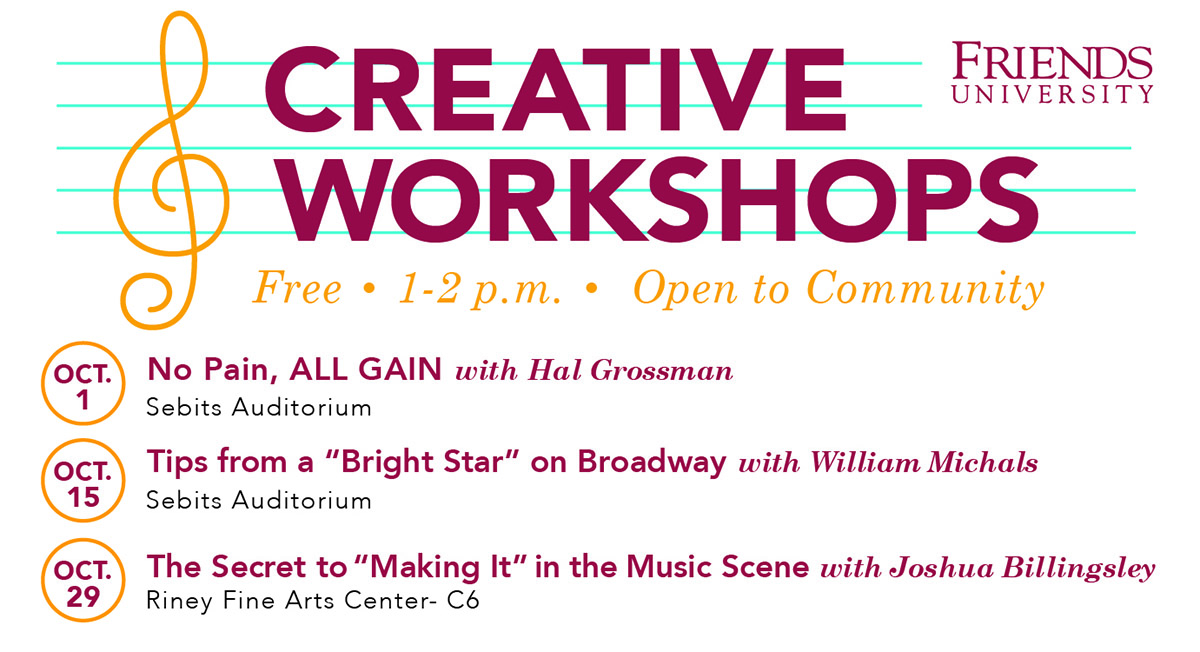 CREATIVE WORKSHOPS

FRIENDS UNIVERSITY

Free • 1-2 p.m. • Open to Community

OCT. 1
No Pain, ALL GAIN with Hal Grossman
Sebits Auditorium

OCT. 15
Tips from a "Bright Star" on Broadway with William Michals
Sebits Auditorium

OCT. 29
The Secret to "Making It" in the Music Scene with Joshua Billingsley
Riney Fine Arts Center- C6